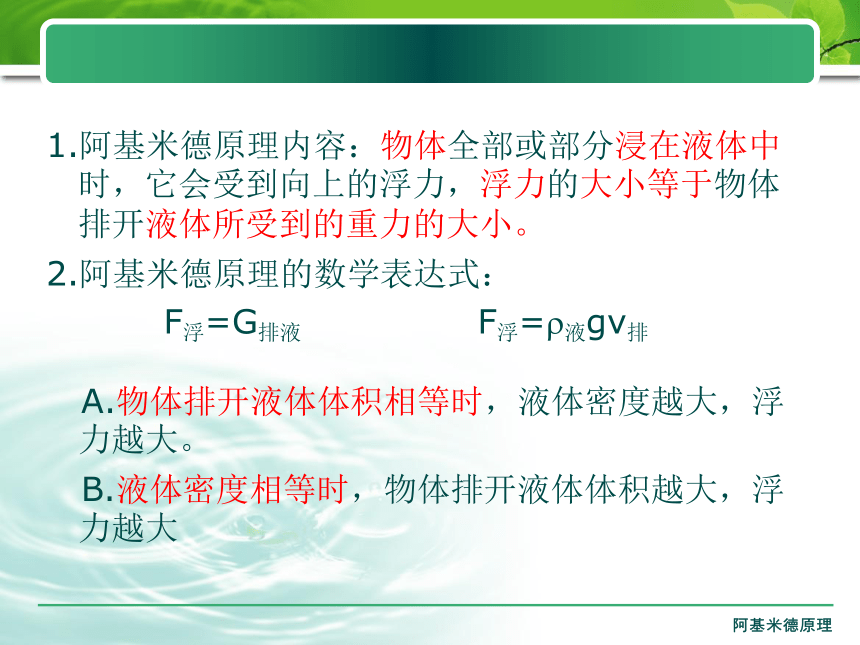 1.阿基米德原理内容：物体全部或部分浸在液体中时，它会受到向上的浮力，浮力的大小等于物体排开液体所受到的重力的大小。

2.阿基米德原理的数学表达式：

$F_{浮}=G_{排液}$　　　$F_{浮}=\rho_{液}gv_{排}$

A.物体排开液体体积相等时，液体密度越大，浮力越大。

B.液体密度相等时，物体排开液体体积越大，浮力越大

阿基米德原理